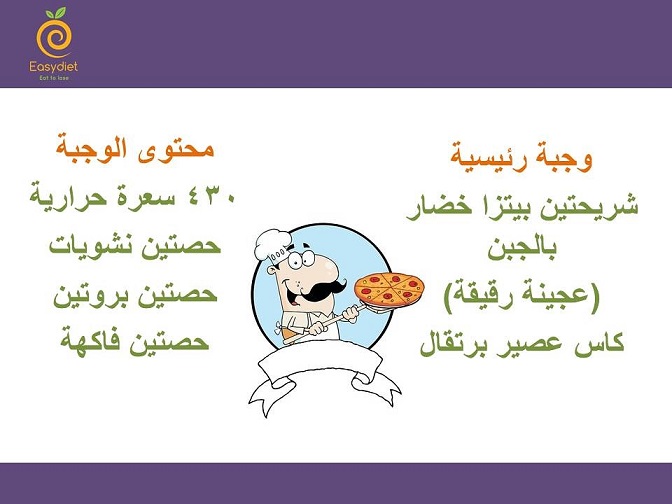 Easydiet
Eat to lose

وجبة رئيسية

شريحتين بيتزا خضار بالجبن (عجينة رقيقة)

كاس عصير برتقال

محتوى الوجبة

٤٣٠ سعرة حرارية

حصتين نشويات

حصتين بروتين

حصتين فاكهة